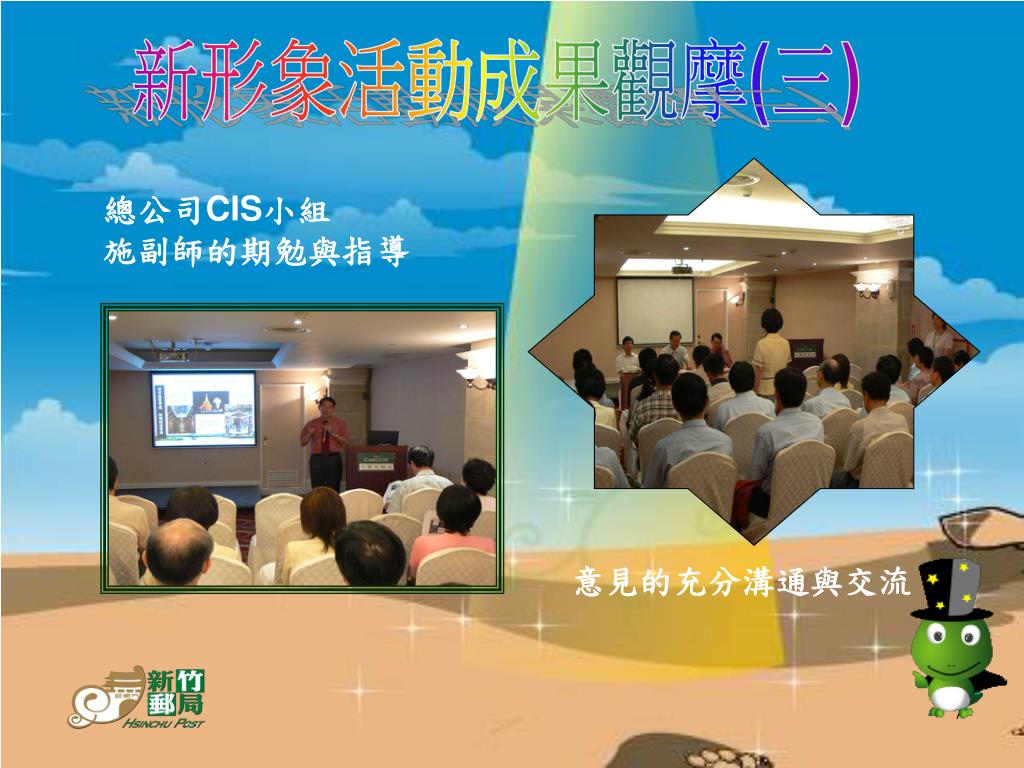 新形象活動成果觀摩(三)

總公司CIS小組
施副師的期勉與指導

意見的充分溝通與交流

新竹郵局
HSINCHU POST